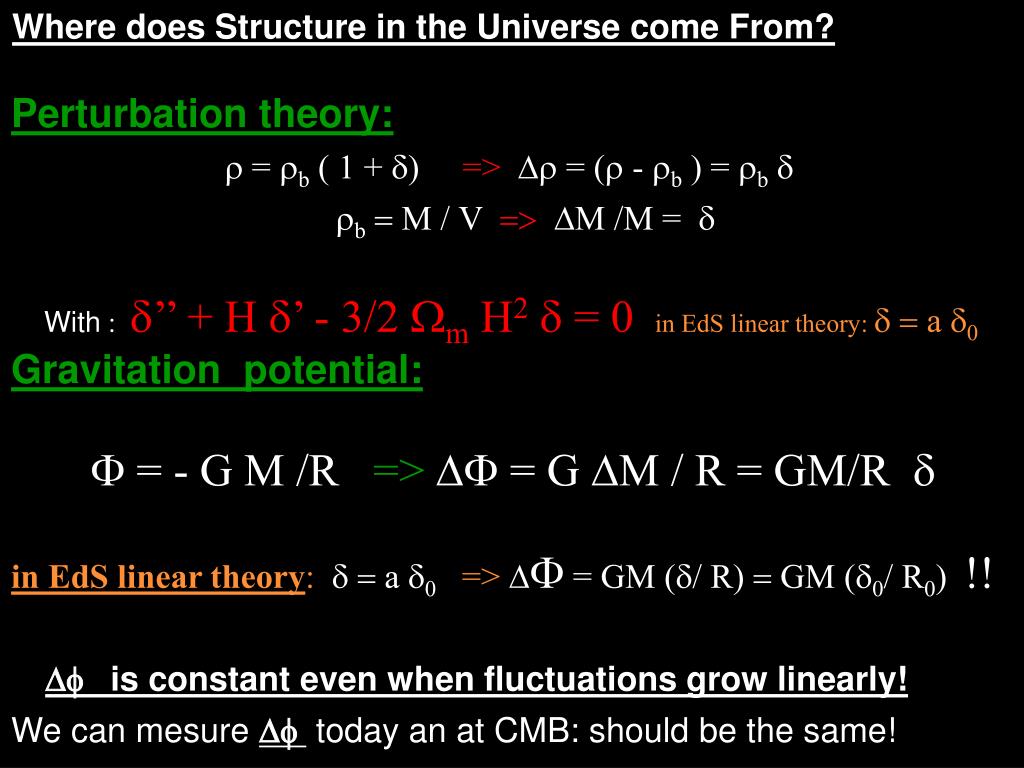 Where does Structure in the Universe come From?

Perturbation theory:

$\rho = \rho_b ( 1 + \delta)$ => $\Delta\rho = (\rho - \rho_b ) = \rho_b \delta$

$\rho_b = M / V$ => $\Delta M /M = \delta$

With : $\delta'' + H \delta' - 3/2 \Omega_m H^2 \delta = 0$ in EdS linear theory: $\delta = a \delta_0$

Gravitation potential:

$\Phi = - G M /R$ => $\Delta\Phi = G \Delta M / R = GM/R \delta$

in EdS linear theory: $\delta = a \delta_0$ => $\Delta\Phi = GM (\delta/ R) = GM (\delta_0/ R_0)$ !!

$\Delta\phi$ is constant even when fluctuations grow linearly!

We can mesure $\Delta\phi$ today an at CMB: should be the same!